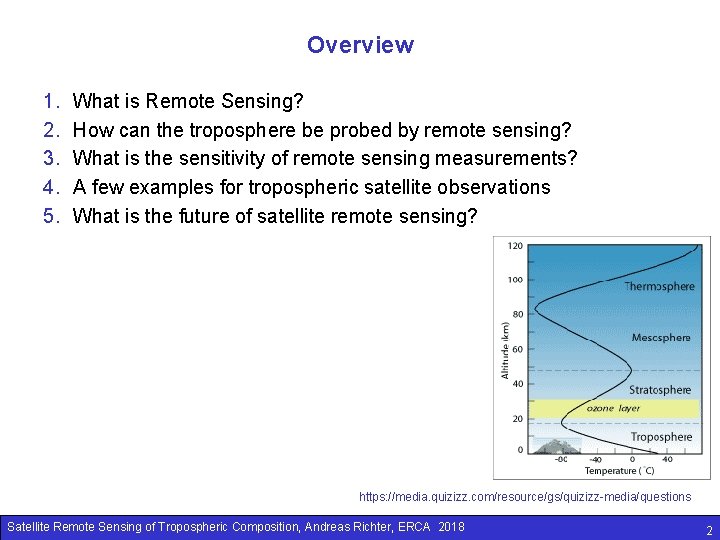 Overview

1. What is Remote Sensing?
2. How can the troposphere be probed by remote sensing?
3. What is the sensitivity of remote sensing measurements?
4. A few examples for tropospheric satellite observations
5. What is the future of satellite remote sensing?

120
100
80
60
40
20
0
Altitude (km)
Thermosphere
Mesosphere
Stratosphere
ozone layer
Troposphere
-80
-40
0
40
Temperature (°C)

https://media.quizizz.com/resource/gs/quizizz-media/questions

Satellite Remote Sensing of Tropospheric Composition, Andreas Richter, ERCA 2018
2